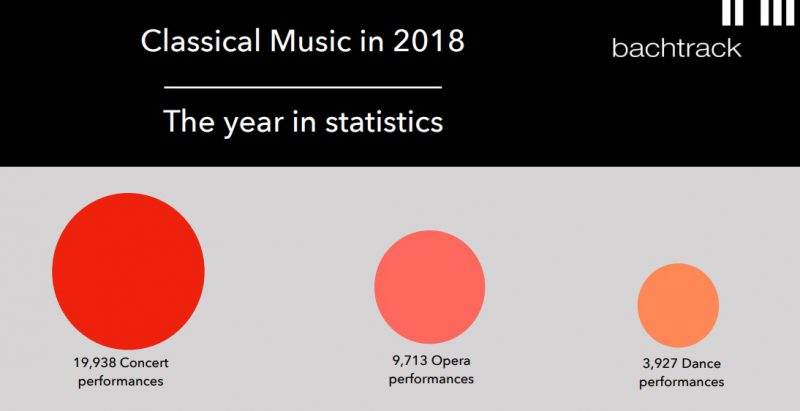 Classical Music in 2018

The year in statistics

bachtrack

19,938 Concert performances

9,713 Opera performances

3,927 Dance performances